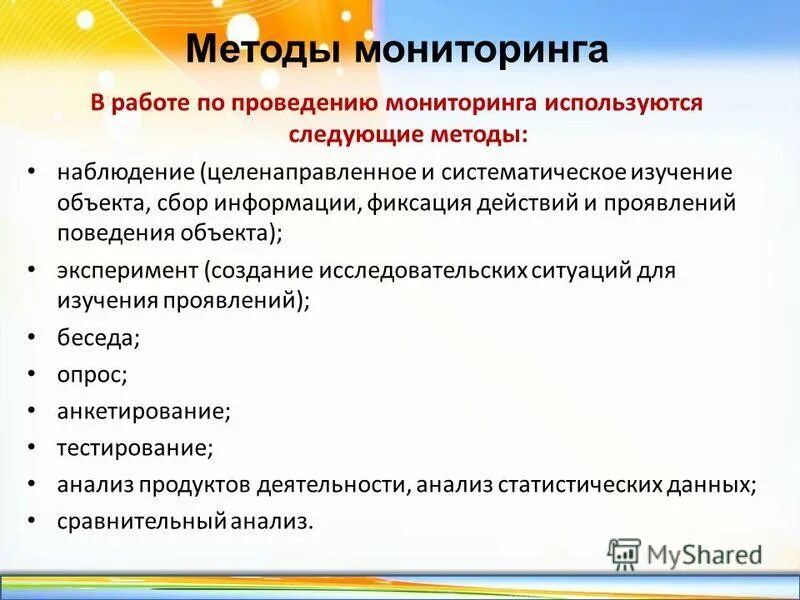 Методы мониторинга

В работе по проведению мониторинга используются следующие методы:

• наблюдение (целенаправленное и систематическое изучение объекта, сбор информации, фиксация действий и проявлений поведения объекта);
• эксперимент (создание исследовательских ситуаций для изучения проявлений);
• беседа;
• опрос;
• анкетирование;
• тестирование;
• анализ продуктов деятельности, анализ статистических данных;
• сравнительный анализ.

MyShared